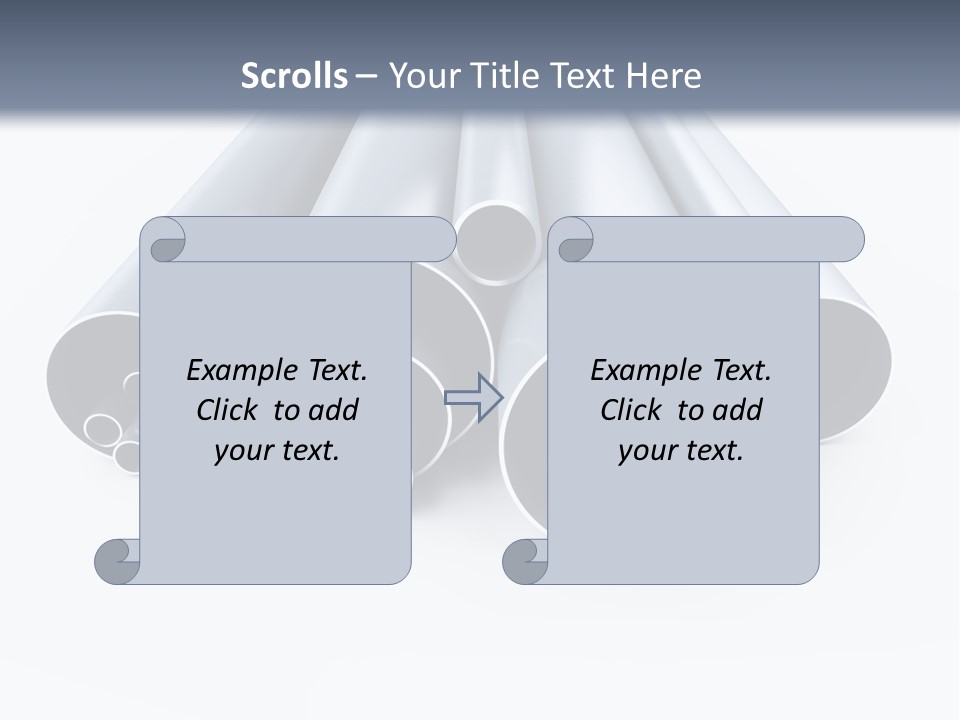 Scrolls – Your Title Text Here

Example Text. Click to add your text.

Example Text. Click to add your text.